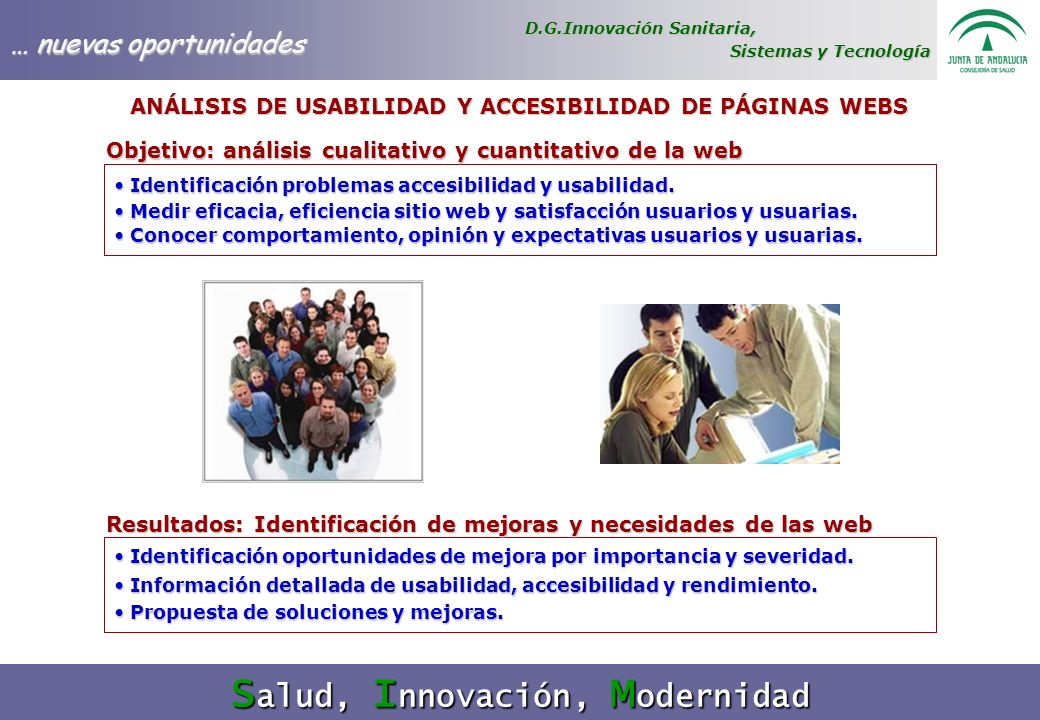 … nuevas oportunidades

D.G.Innovación Sanitaria,
Sistemas y Tecnología

JUNTA DE ANDALUCIA
CONSEJERÍA DE SALUD

ANÁLISIS DE USABILIDAD Y ACCESIBILIDAD DE PÁGINAS WEBS

Objetivo: análisis cualitativo y cuantitativo de la web

• Identificación problemas accesibilidad y usabilidad.
• Medir eficacia, eficiencia sitio web y satisfacción usuarios y usuarias.
• Conocer comportamiento, opinión y expectativas usuarios y usuarias.

Resultados: Identificación de mejoras y necesidades de las web

• Identificación oportunidades de mejora por importancia y severidad.
• Información detallada de usabilidad, accesibilidad y rendimiento.
• Propuesta de soluciones y mejoras.

Salud, Innovación, Modernidad